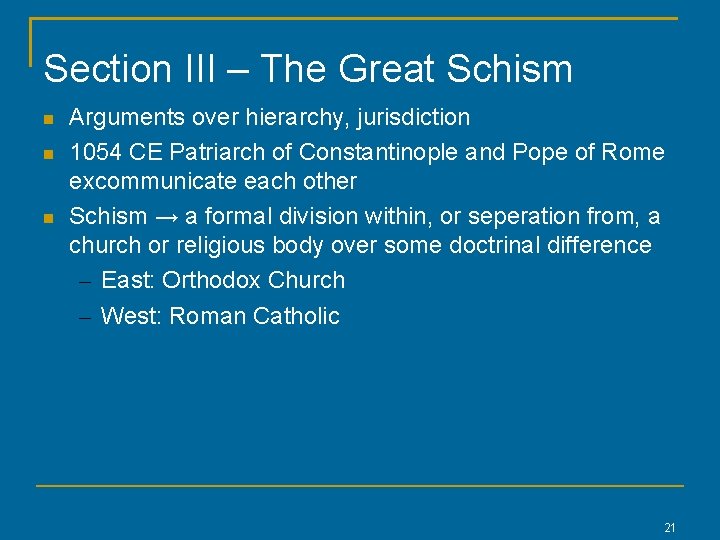 Section III – The Great Schism

- Arguments over hierarchy, jurisdiction
- 1054 CE Patriarch of Constantinople and Pope of Rome excommunicate each other
- Schism → a formal division within, or seperation from, a church or religious body over some doctrinal difference
  – East: Orthodox Church
  – West: Roman Catholic

21